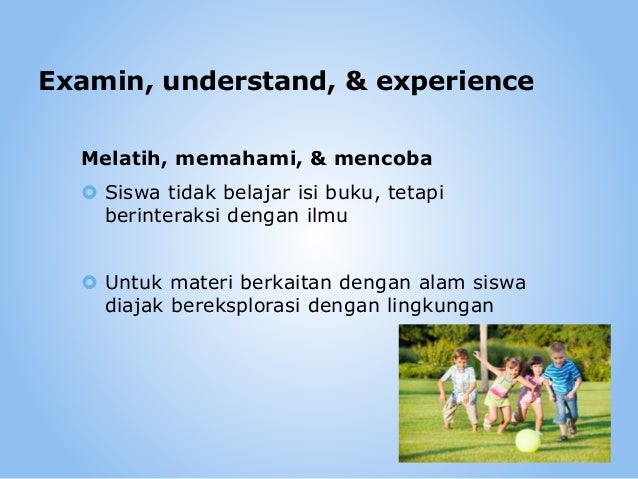 Examin, understand, & experience

Melatih, memahami, & mencoba

Siswa tidak belajar isi buku, tetapi berinteraksi dengan ilmu

Untuk materi berkaitan dengan alam siswa diajak bereksplorasi dengan lingkungan